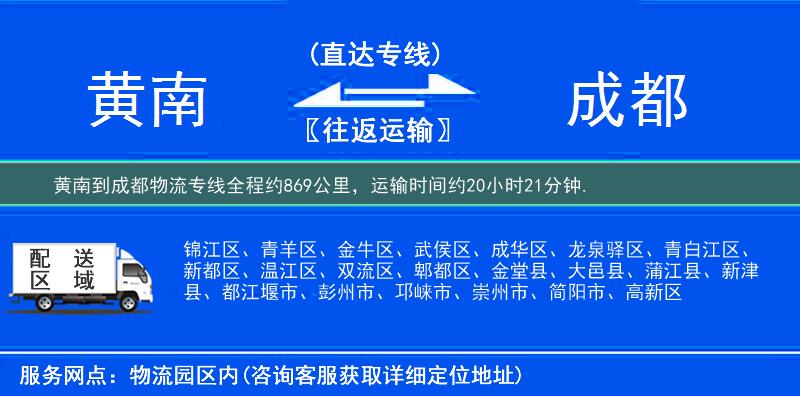 (直达专线)

黄南

成都

〖往返运输〗

黄南到成都物流专线全程约869公里，运输时间约20小时21分钟.

配送区域

锦江区、青羊区、金牛区、武侯区、成华区、龙泉驿区、青白江区、新都区、温江区、双流区、郫都区、金堂县、大邑县、蒲江县、新津县、都江堰市、彭州市、邛崃市、崇州市、简阳市、高新区

服务网点：物流园区内(咨询客服获取详细定位地址)